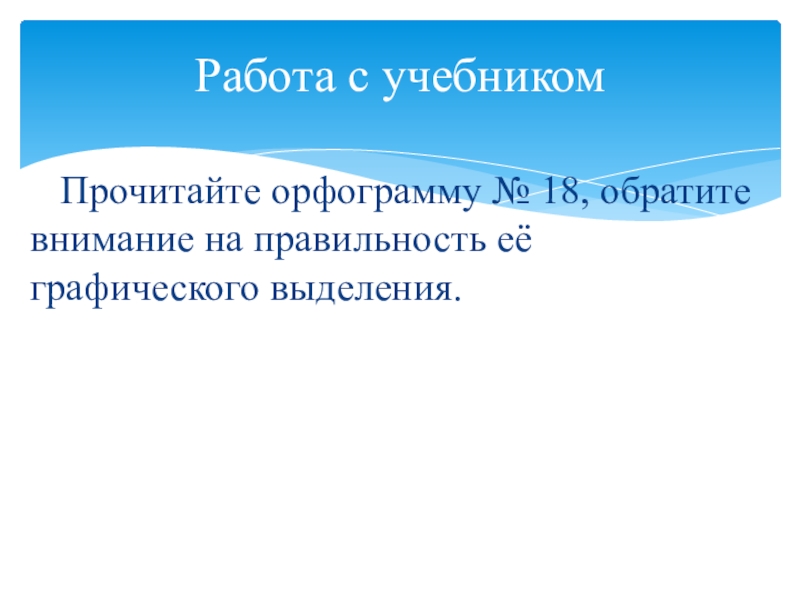 Работа с учебником

Прочитайте орфограмму № 18, обратите внимание на правильность её графического выделения.